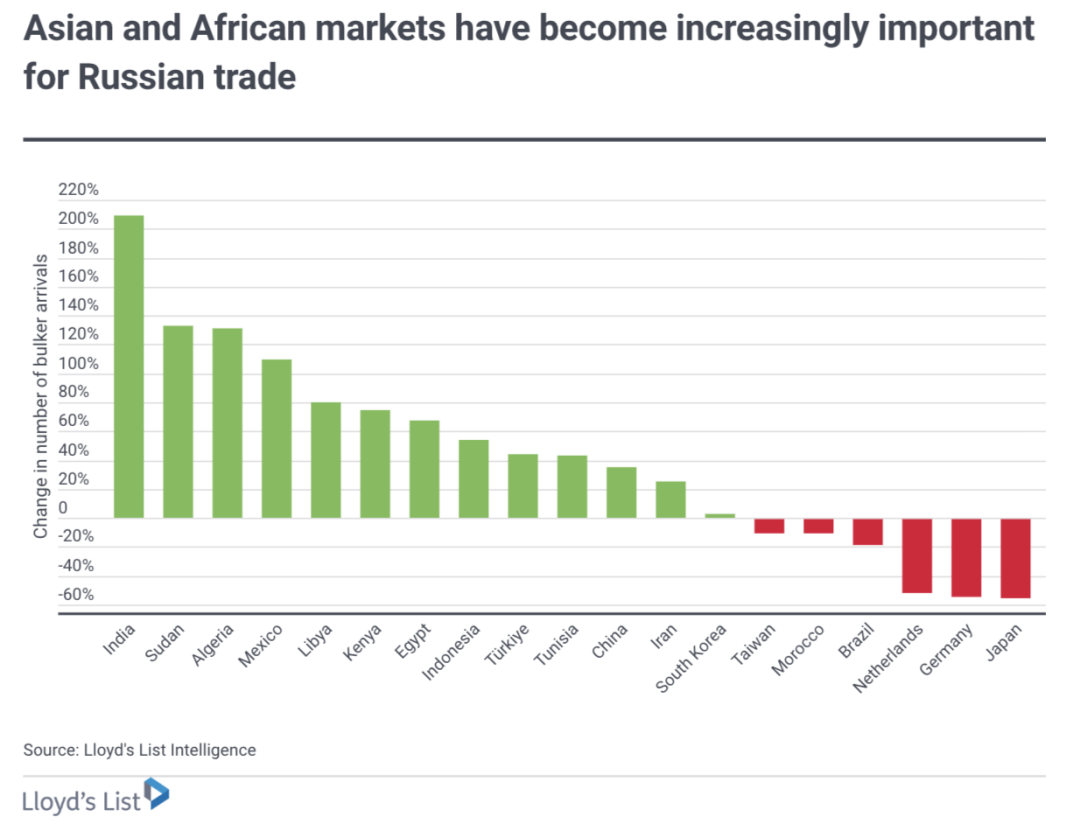 Asian and African markets have become increasingly important for Russian trade

Change in number of bulker arrivals

220%
200%
180%
160%
140%
120%
100%
80%
60%
40%
20%
0
-20%
-40%
-60%

India
Sudan
Algeria
Mexico
Libya
Kenya
Egypt
Indonesia
Türkiye
Tunisia
China
Iran
South Korea
Taiwan
Morocco
Brazil
Netherlands
Germany
Japan

Source: Lloyd's List Intelligence

Lloyd's List